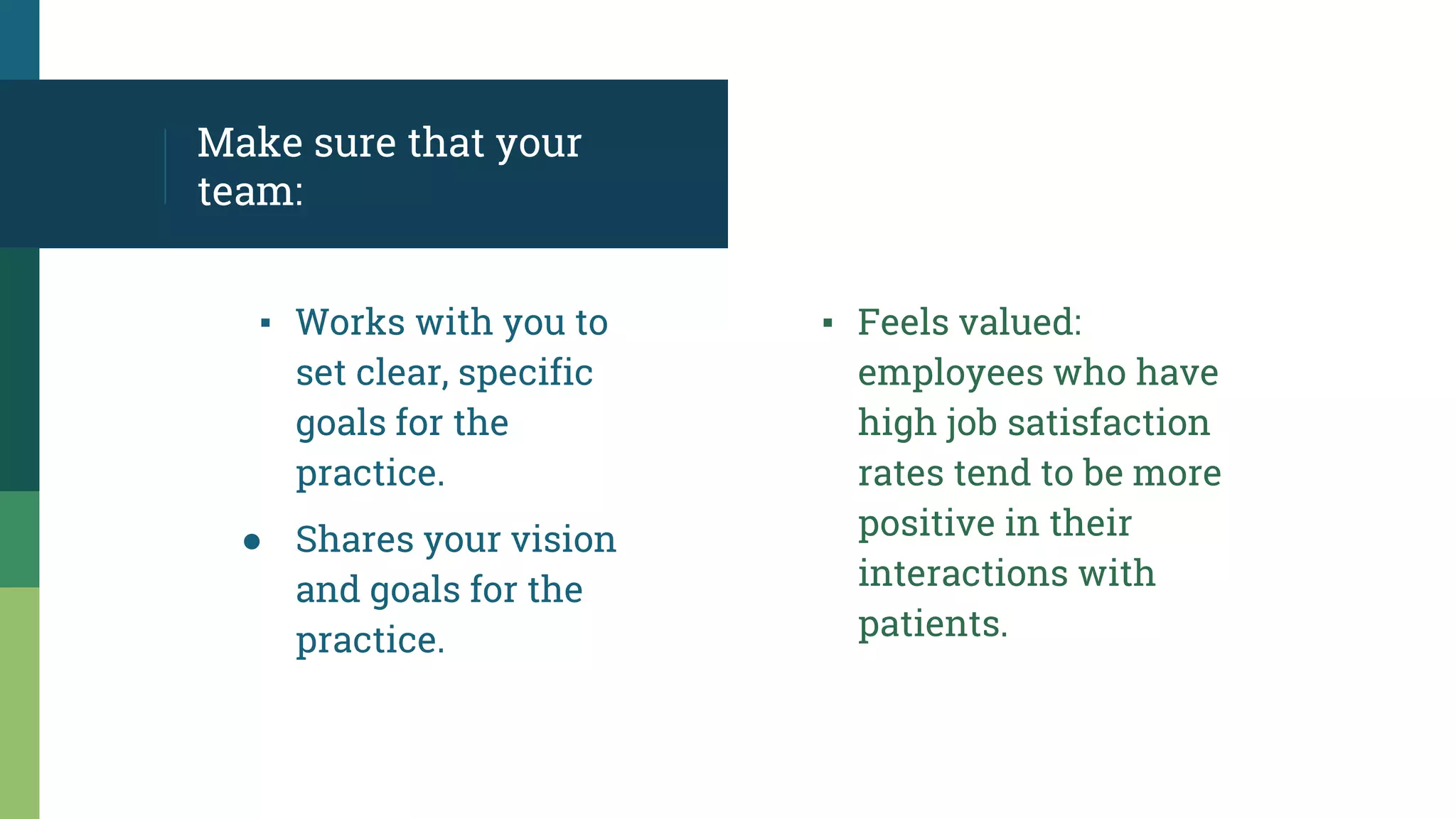 Make sure that your team:

▪ Works with you to set clear, specific goals for the practice.

● Shares your vision and goals for the practice.

▪ Feels valued: employees who have high job satisfaction rates tend to be more positive in their interactions with patients.